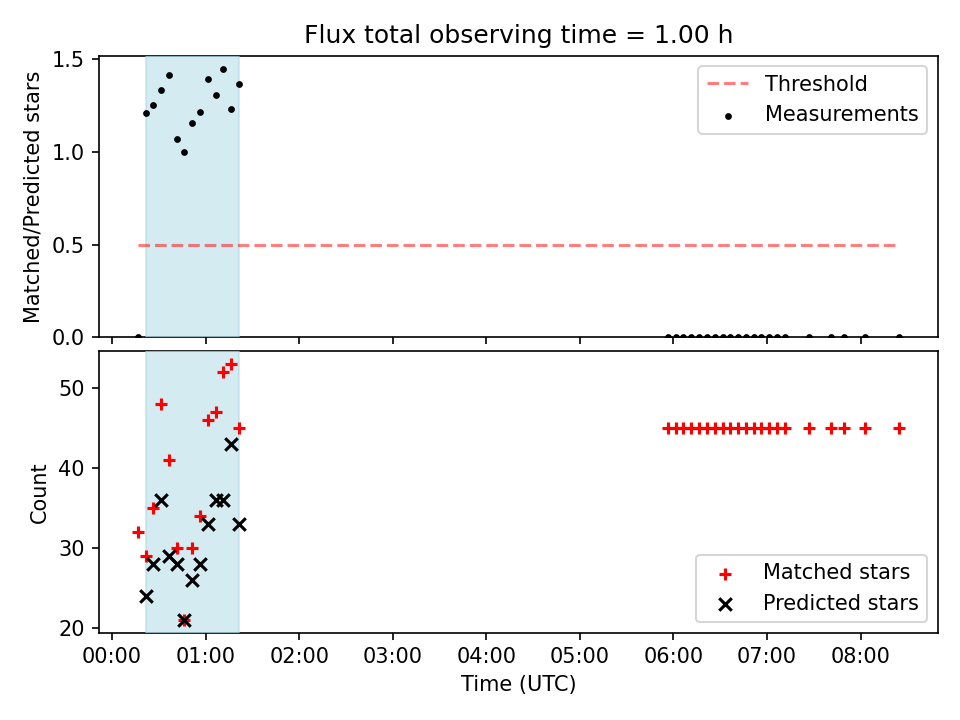 Flux total observing time = 1.00 h

Matched/Predicted stars

1.5
1.0
0.5
0.0

Threshold
Measurements

Count

50
40
30
20

Matched stars
Predicted stars

00:00 01:00 02:00 03:00 04:00 05:00 06:00 07:00 08:00

Time (UTC)